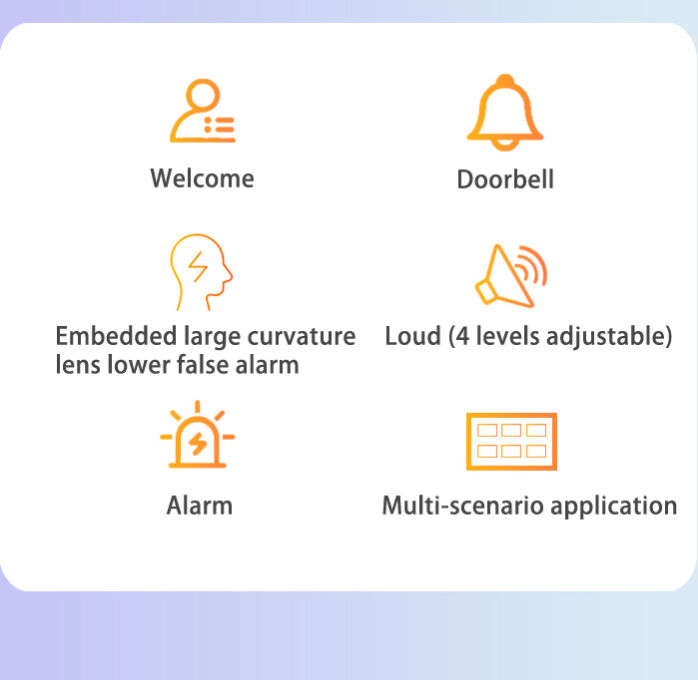 Welcome

Doorbell

Embedded large curvature lens lower false alarm

Loud (4 levels adjustable)

Alarm

Multi-scenario application